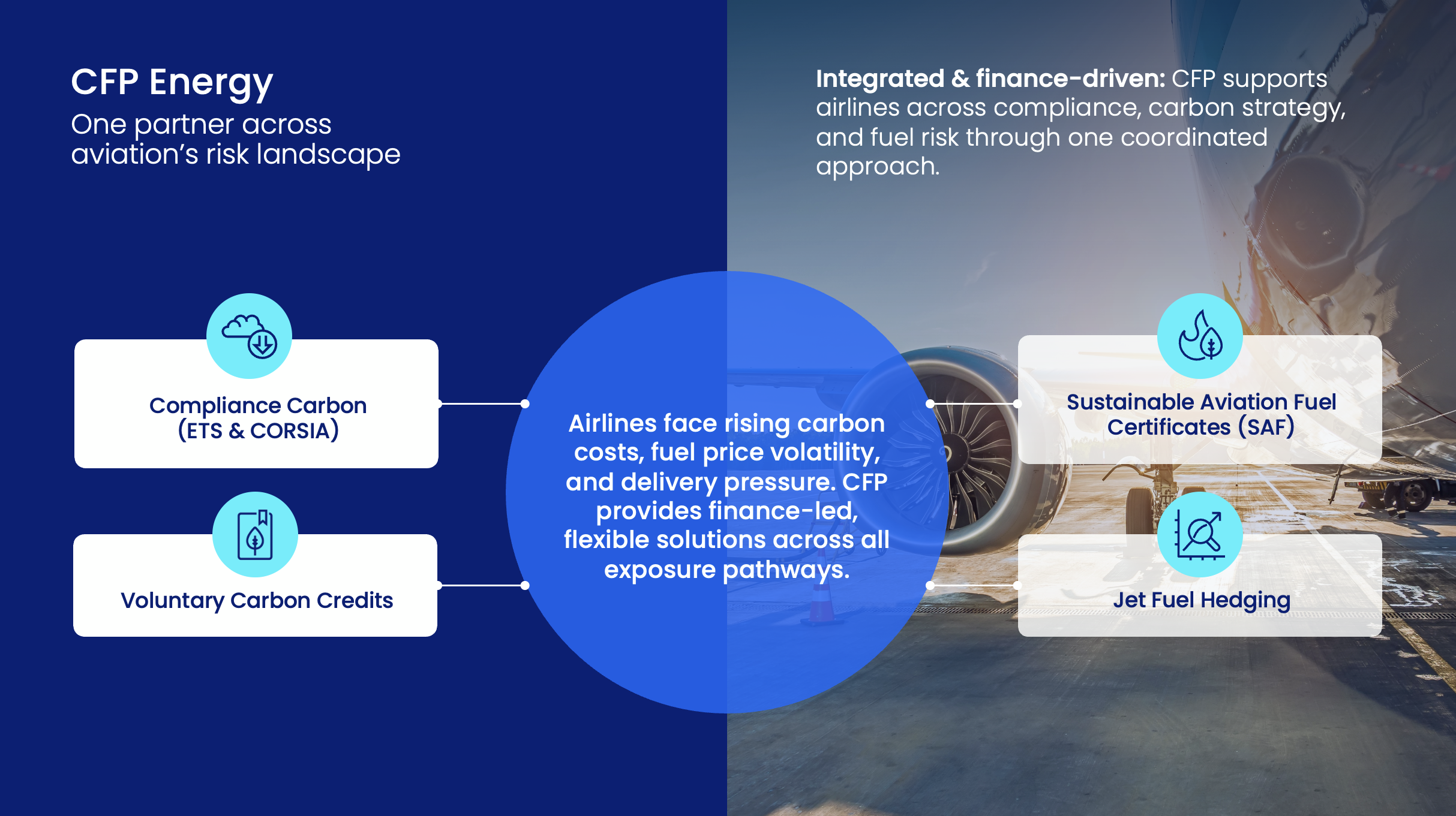 CFP Energy
One partner across aviation's risk landscape

Integrated & finance-driven: CFP supports airlines across compliance, carbon strategy, and fuel risk through one coordinated approach.

Compliance Carbon (ETS & CORSIA)

Voluntary Carbon Credits

Airlines face rising carbon costs, fuel price volatility, and delivery pressure. CFP provides finance-led, flexible solutions across all exposure pathways.

Sustainable Aviation Fuel Certificates (SAF)

Jet Fuel Hedging